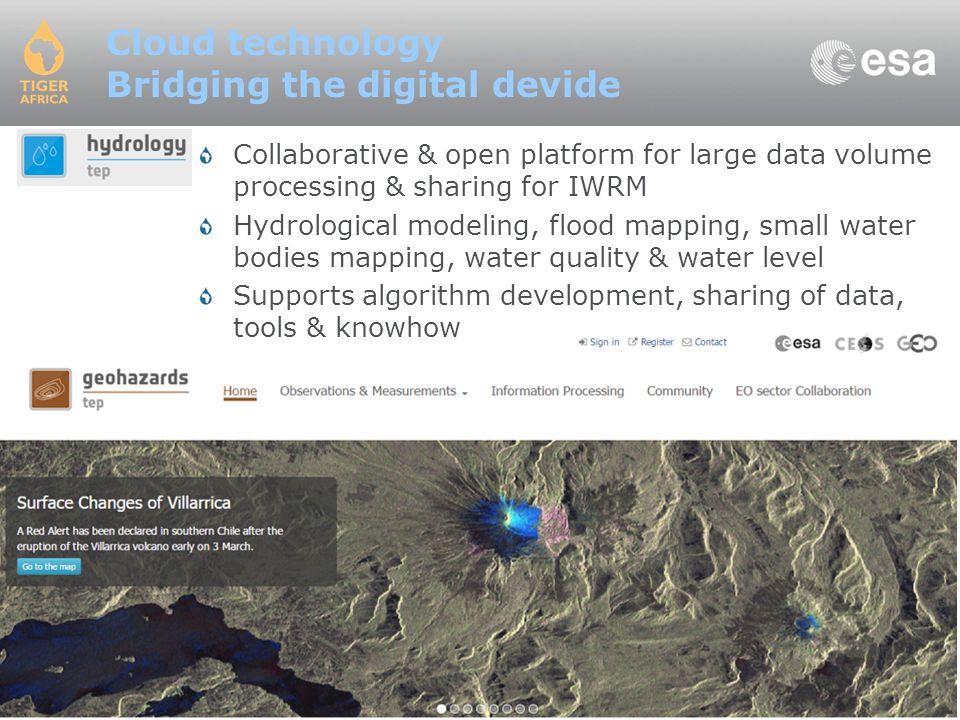 TIGER AFRICA

Cloud technology
Bridging the digital devide

esa

hydrology
tep

Collaborative & open platform for large data volume processing & sharing for IWRM

Hydrological modeling, flood mapping, small water bodies mapping, water quality & water level

Supports algorithm development, sharing of data, tools & knowhow

Sign in Register Contact

esa CEOS GEO

geohazards
tep

Home Observations & Measurements Information Processing Community EO sector Collaboration

Surface Changes of Villarrica

A Red Alert has been declared in southern Chile after the eruption of the Villarrica volcano early on 3 March.

Go to the map